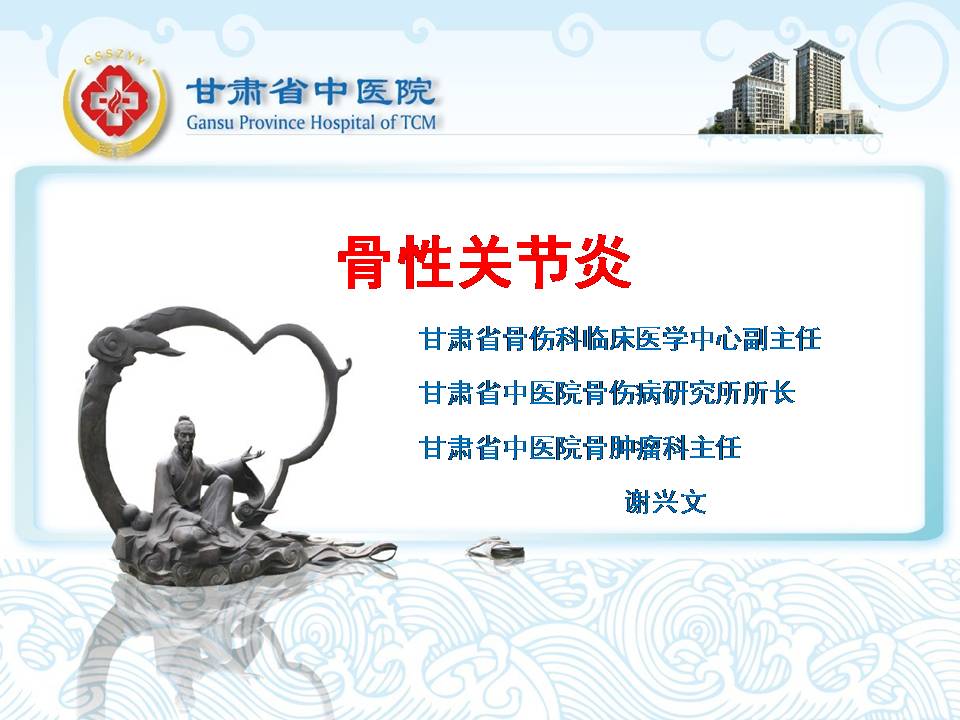 GSSZYY

甘肃省中医院
Gansu Province Hospital of TCM

骨性关节炎

甘肃省骨伤科临床医学中心副主任

甘肃省中医院骨伤病研究所所长

甘肃省中医院骨肿瘤科主任

谢兴文